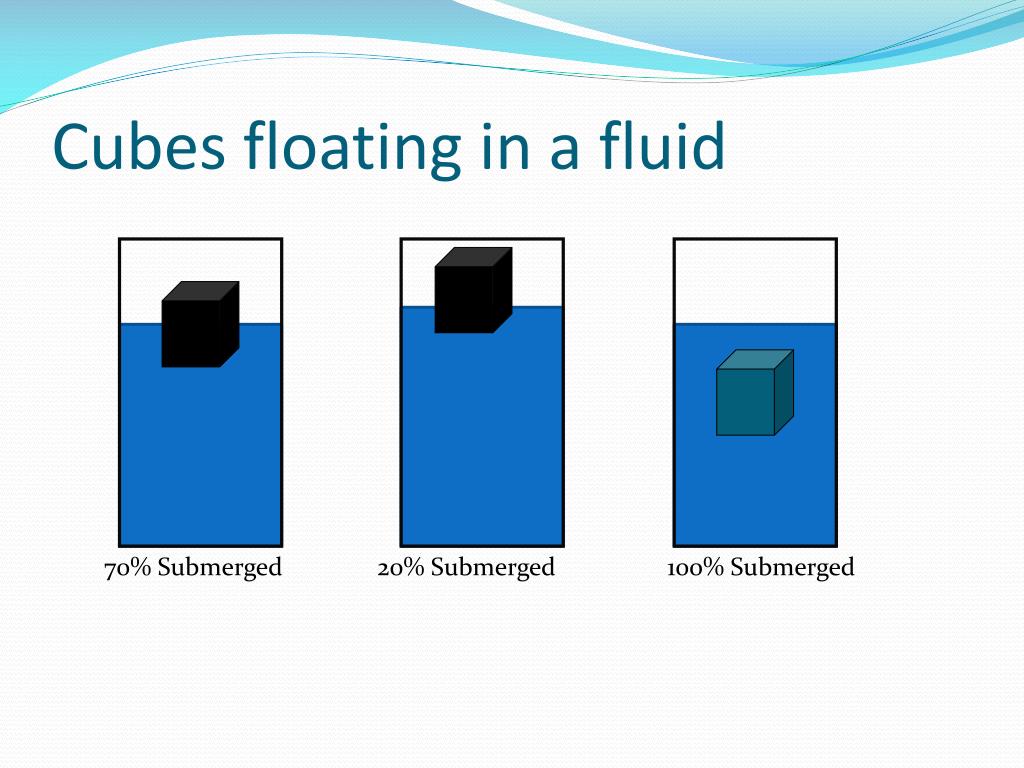 Cubes floating in a fluid

70% Submerged

20% Submerged

100% Submerged